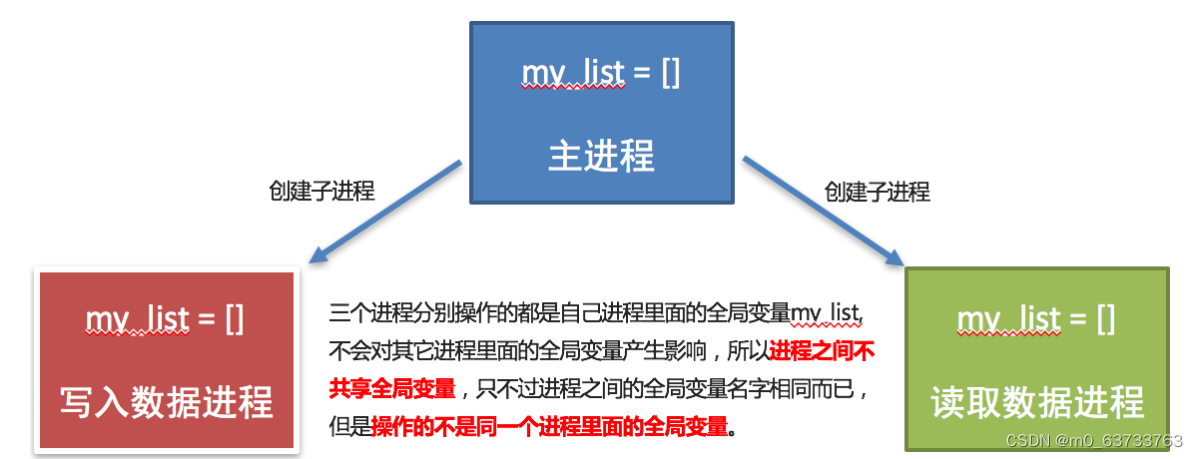 my_list = []

主进程

创建子进程

创建子进程

my_list = []

写入数据进程

三个进程分别操作的都是自己进程里面的全局变量my_list, 不会对其它进程里面的全局变量产生影响，所以进程之间不共享全局变量，只不过进程之间的全局变量名字相同而已，但是操作的不是同一个进程里面的全局变量。

my_list = []

读取数据进程

CSDN @m0_63733763